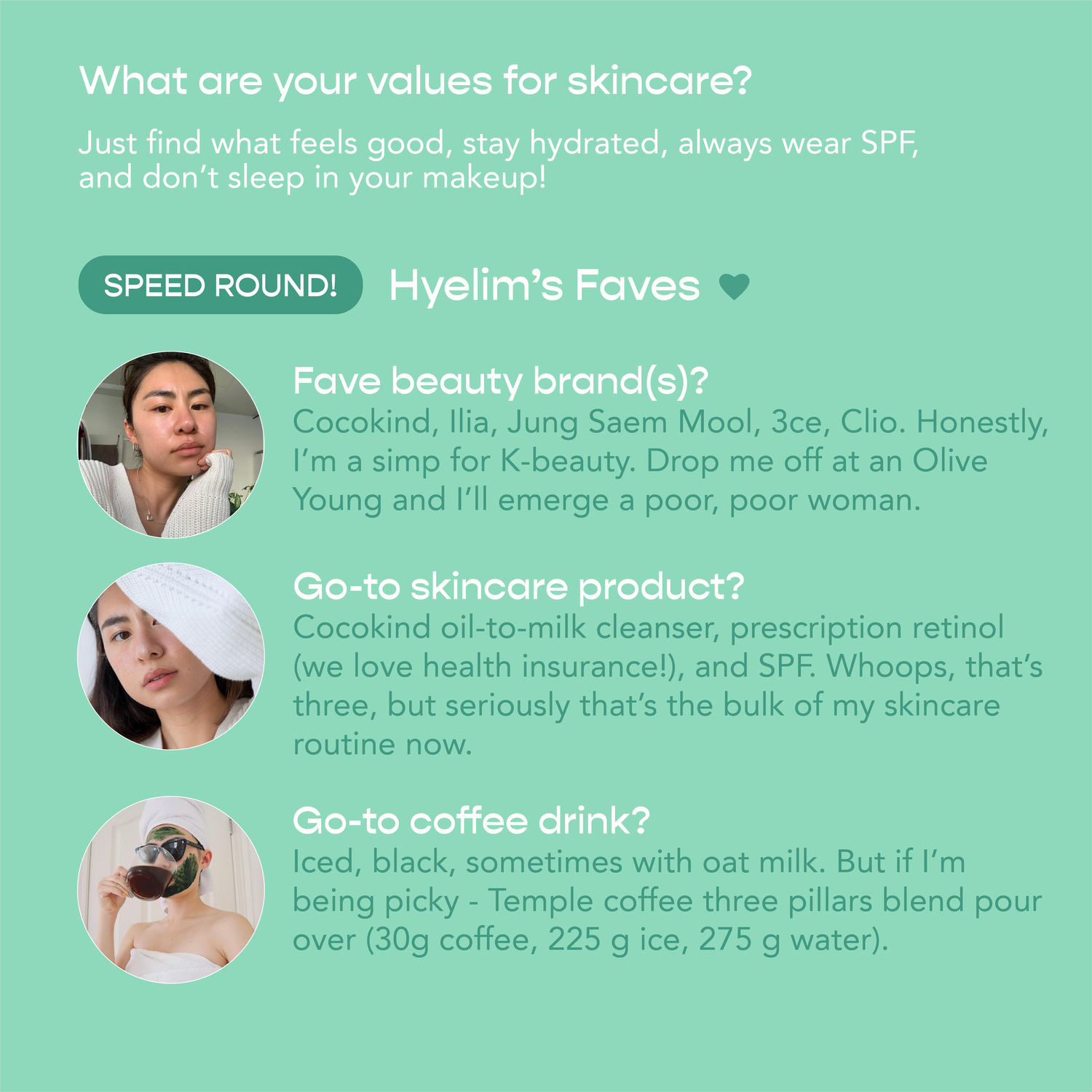 What are your values for skincare?

Just find what feels good, stay hydrated, always wear SPF, and don't sleep in your makeup!

SPEED ROUND!

Hyelim's Faves

Fave beauty brand(s)?
Cocokind, Ilia, Jung Saem Mool, 3ce, Clio. Honestly, I'm a simp for K-beauty. Drop me off at an Olive Young and I'll emerge a poor, poor woman.

Go-to skincare product?
Cocokind oil-to-milk cleanser, prescription retinol (we love health insurance!), and SPF. Whoops, that's three, but seriously that's the bulk of my skincare routine now.

Go-to coffee drink?
Iced, black, sometimes with oat milk. But if I'm being picky - Temple coffee three pillars blend pour over (30g coffee, 225 g ice, 275 g water).